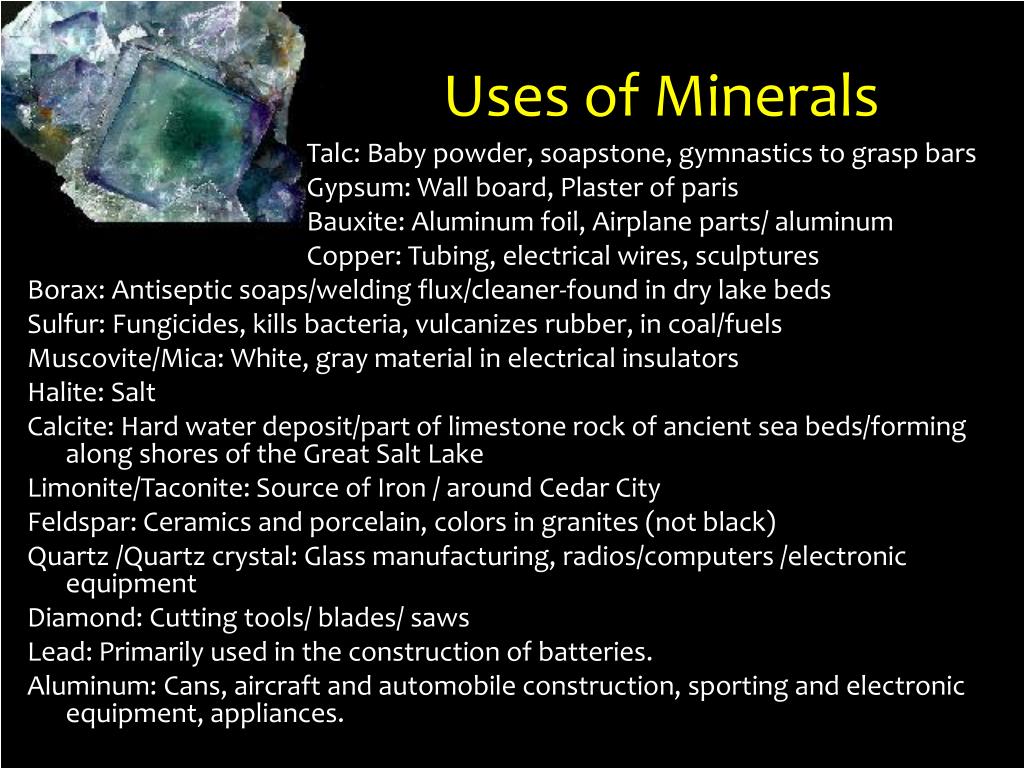 Uses of Minerals

Talc: Baby powder, soapstone, gymnastics to grasp bars
Gypsum: Wall board, Plaster of paris
Bauxite: Aluminum foil, Airplane parts/ aluminum
Copper: Tubing, electrical wires, sculptures
Borax: Antiseptic soaps/welding flux/cleaner-found in dry lake beds
Sulfur: Fungicides, kills bacteria, vulcanizes rubber, in coal/fuels
Muscovite/Mica: White, gray material in electrical insulators
Halite: Salt
Calcite: Hard water deposit/part of limestone rock of ancient sea beds/forming along shores of the Great Salt Lake
Limonite/Taconite: Source of Iron / around Cedar City
Feldspar: Ceramics and porcelain, colors in granites (not black)
Quartz /Quartz crystal: Glass manufacturing, radios/computers /electronic equipment
Diamond: Cutting tools/ blades/ saws
Lead: Primarily used in the construction of batteries.
Aluminum: Cans, aircraft and automobile construction, sporting and electronic equipment, appliances.